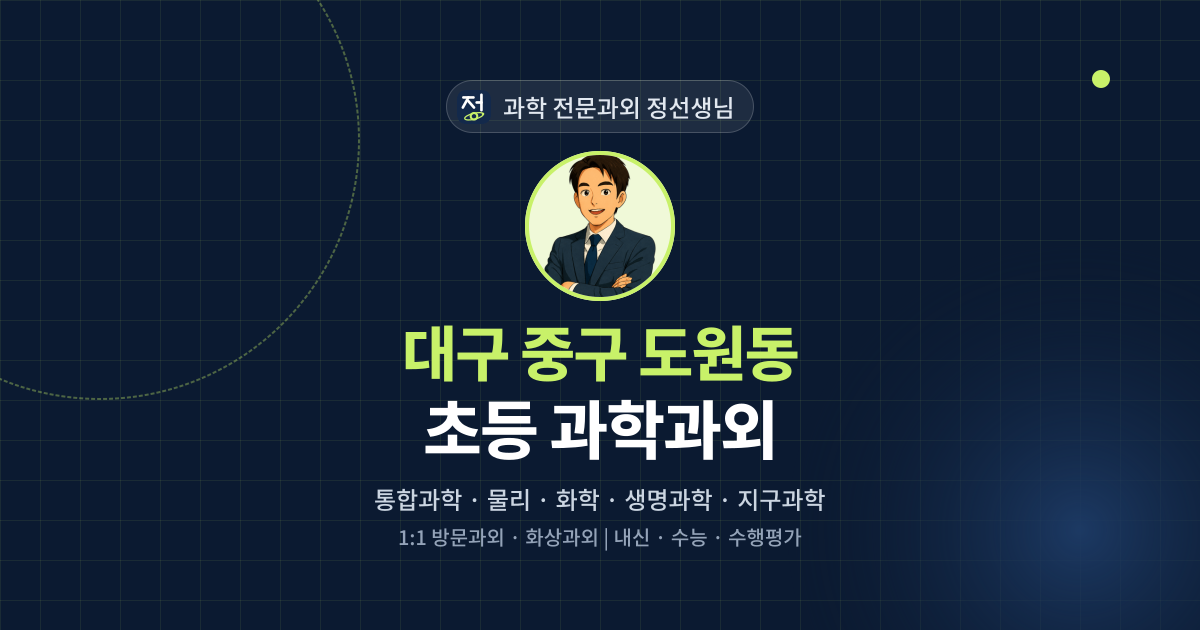 정 과학 전문과외 정선생님

대구 중구 도원동

초등 과학과외

통합과학 · 물리 · 화학 · 생명과학 · 지구과학

1:1 방문과외 · 화상과외 | 내신 · 수능 · 수행평가